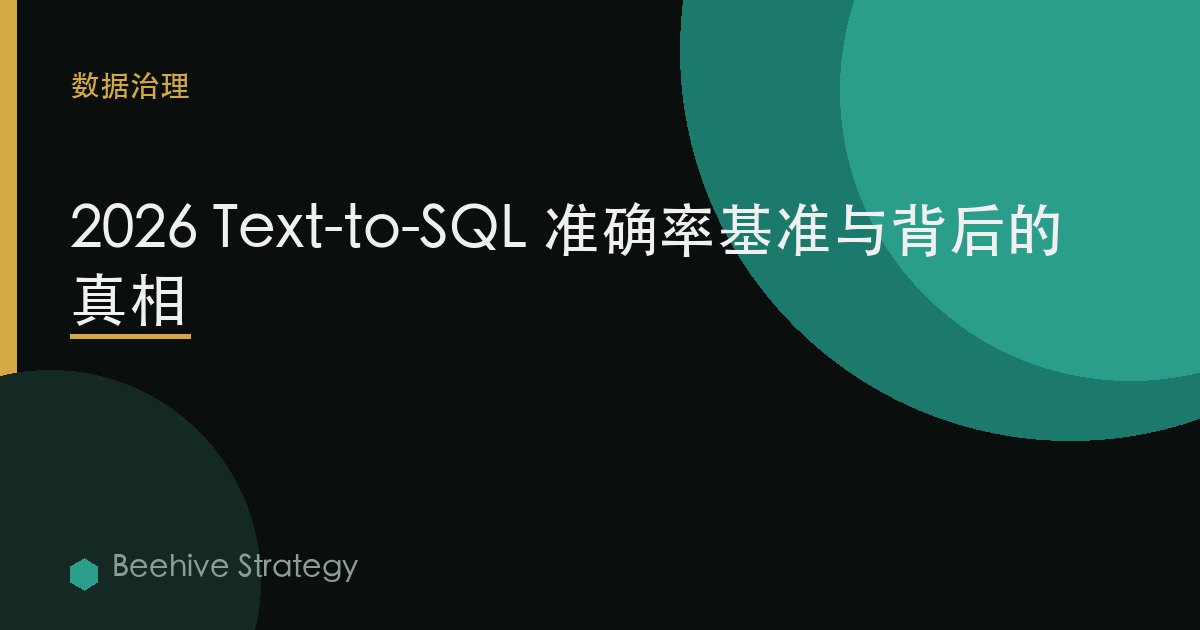 数据治理

2026 Text-to-SQL 准确率基准与背后的真相

Beehive Strategy